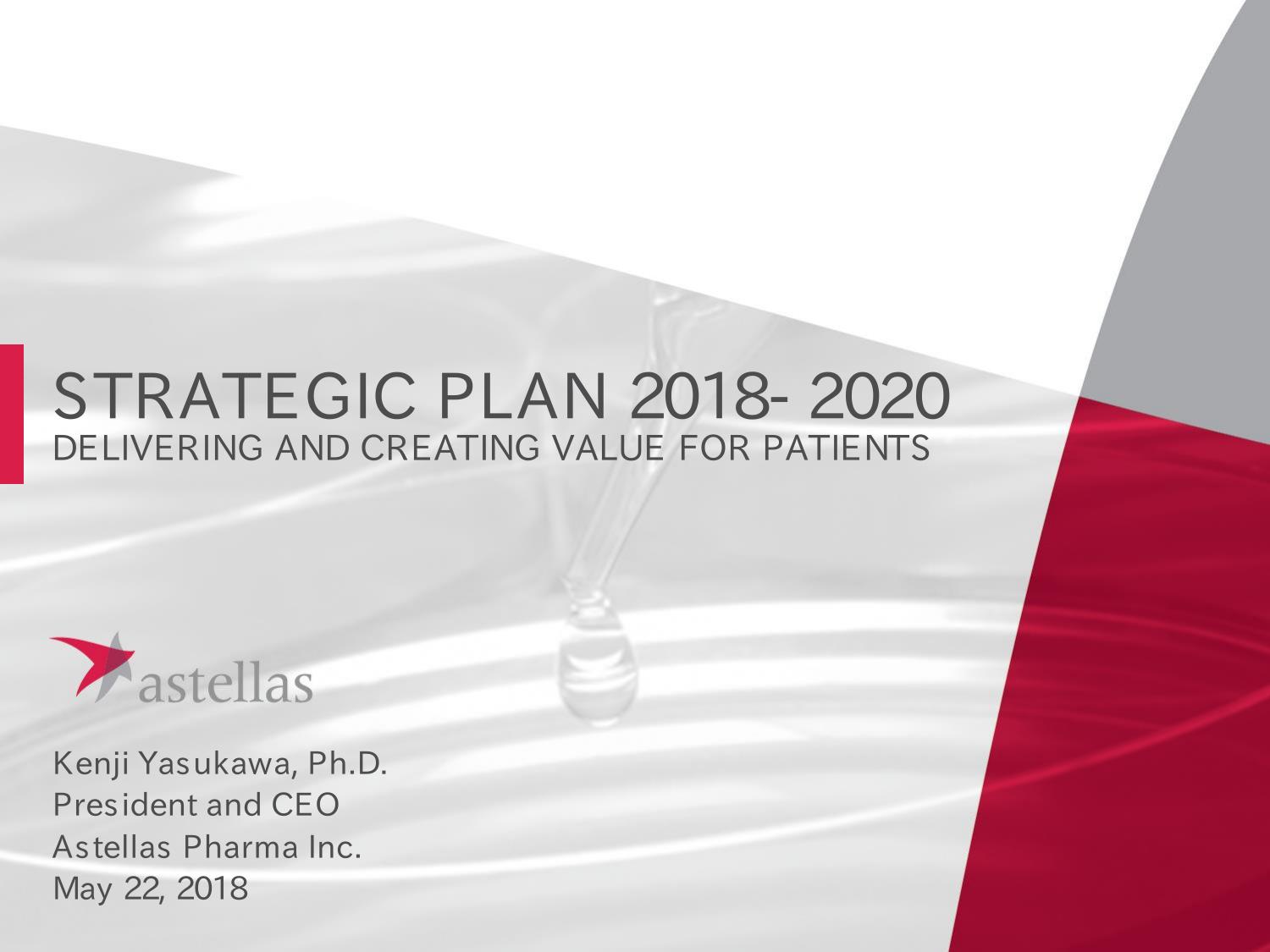 STRATEGIC PLAN 2018- 2020
DELIVERING AND CREATING VALUE FOR PATIENTS

astellas

Kenji Yasukawa, Ph.D.
President and CEO
Astellas Pharma Inc.
May 22, 2018